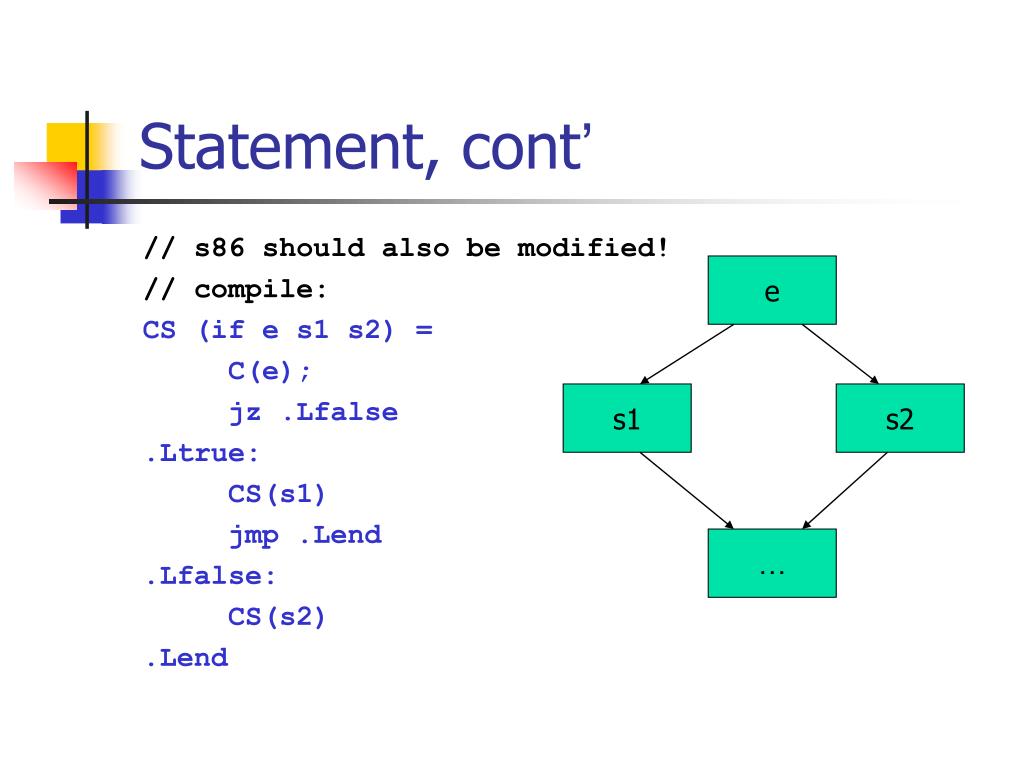 Statement, cont’

// s86 should also be modified!
// compile:
CS (if e s1 s2) =
C(e);
jz .Lfalse
.Ltrue:
CS(s1)
jmp .Lend
.Lfalse:
CS(s2)
.Lend

e

s1

s2

…